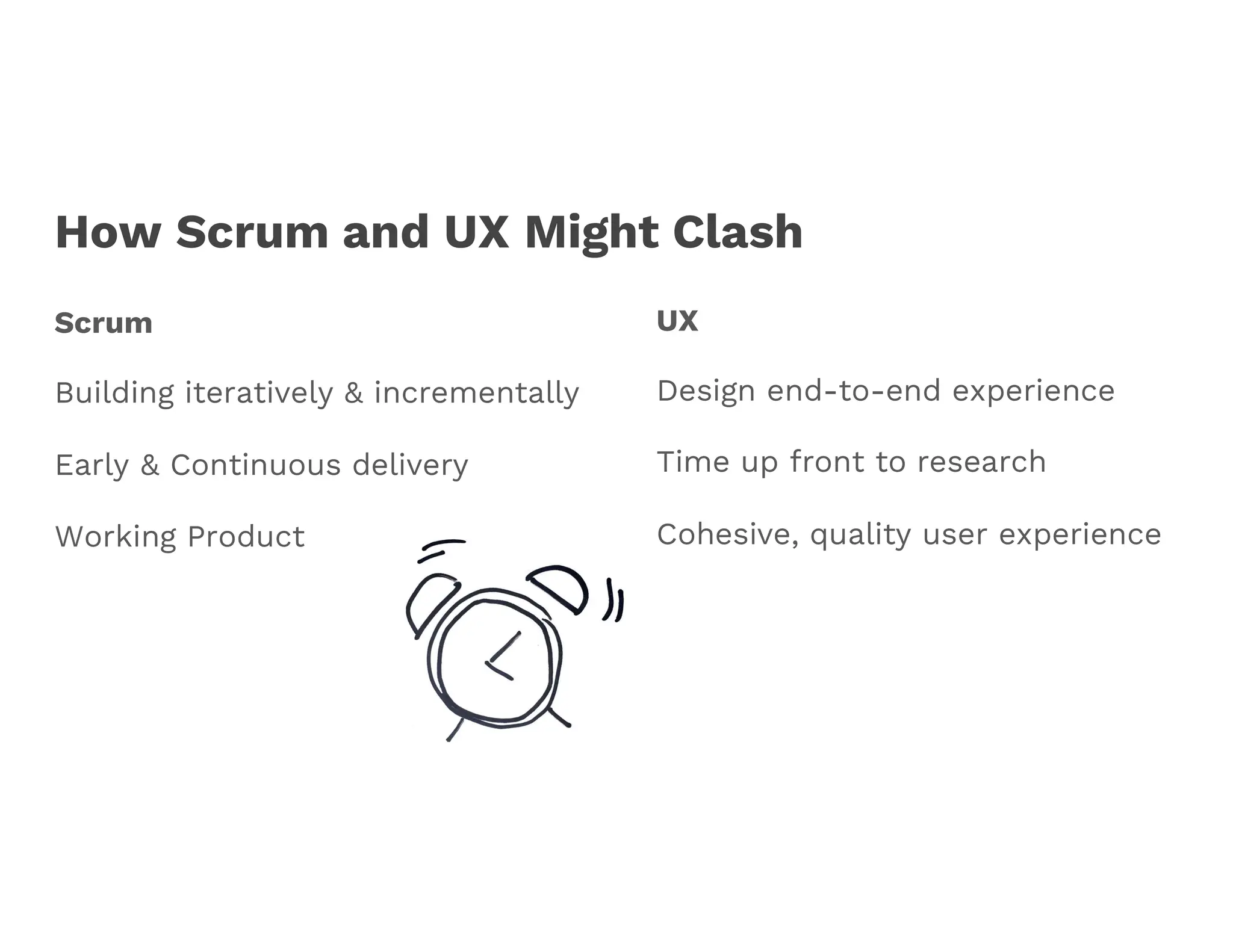 How Scrum and UX Might Clash

Scrum

Building iteratively & incrementally

Early & Continuous delivery

Working Product

UX

Design end-to-end experience

Time up front to research

Cohesive, quality user experience